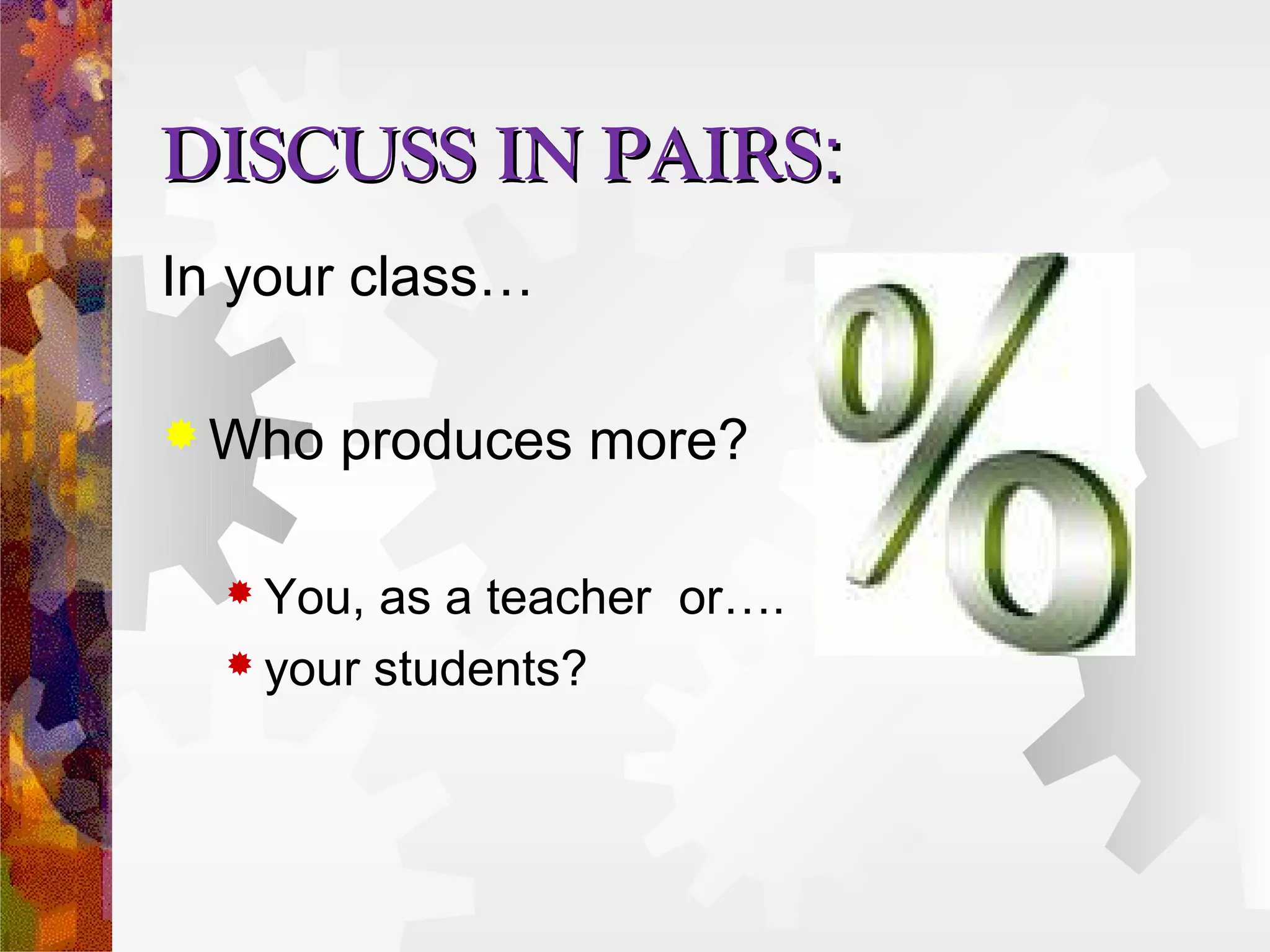 DISCUSS IN PAIRS:

In your class…

Who produces more?

You, as a teacher  or….

your students?

%